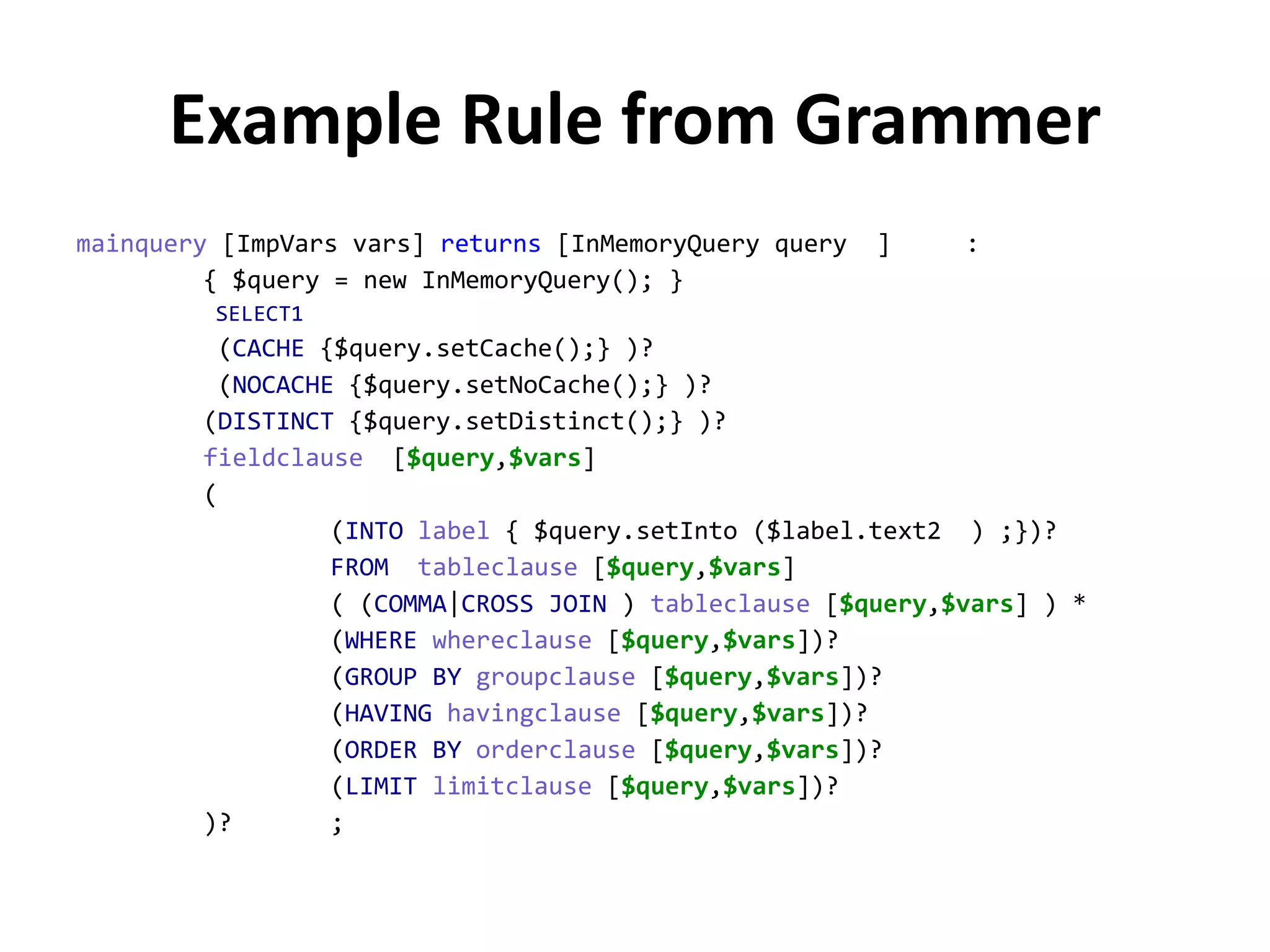 Example Rule from Grammer

mainquery [ImpVars vars] returns [InMemoryQuery query ] :
{ $query = new InMemoryQuery(); }
SELECT1
(CACHE {$query.setCache();} )?
(NOCACHE {$query.setNoCache();} )?
(DISTINCT {$query.setDistinct();} )?
fieldclause [$query,$vars]
(
(INTO label { $query.setInto ($label.text2 ) ;})?
FROM tableclause [$query,$vars]
( (COMMA|CROSS JOIN ) tableclause [$query,$vars] ) *
(WHERE whereclause [$query,$vars])?
(GROUP BY groupclause [$query,$vars])?
(HAVING havingclause [$query,$vars])?
(ORDER BY orderclause [$query,$vars])?
(LIMIT limitclause [$query,$vars])?
)? ;